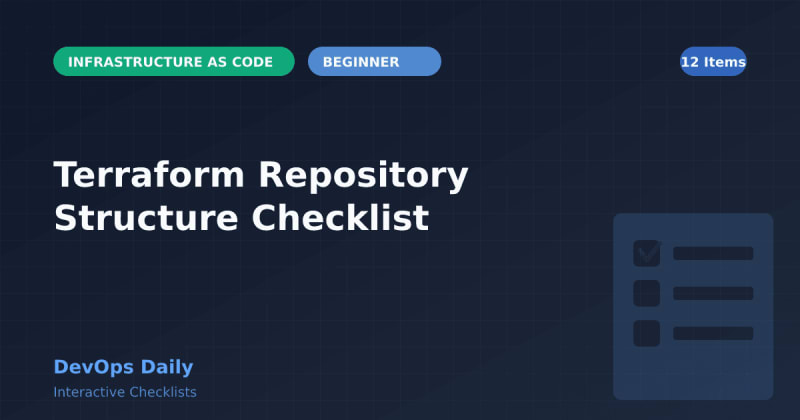 INFRASTRUCTURE AS CODE BEGINNER 12 Items

Terraform Repository Structure Checklist

DevOps Daily

Interactive Checklists